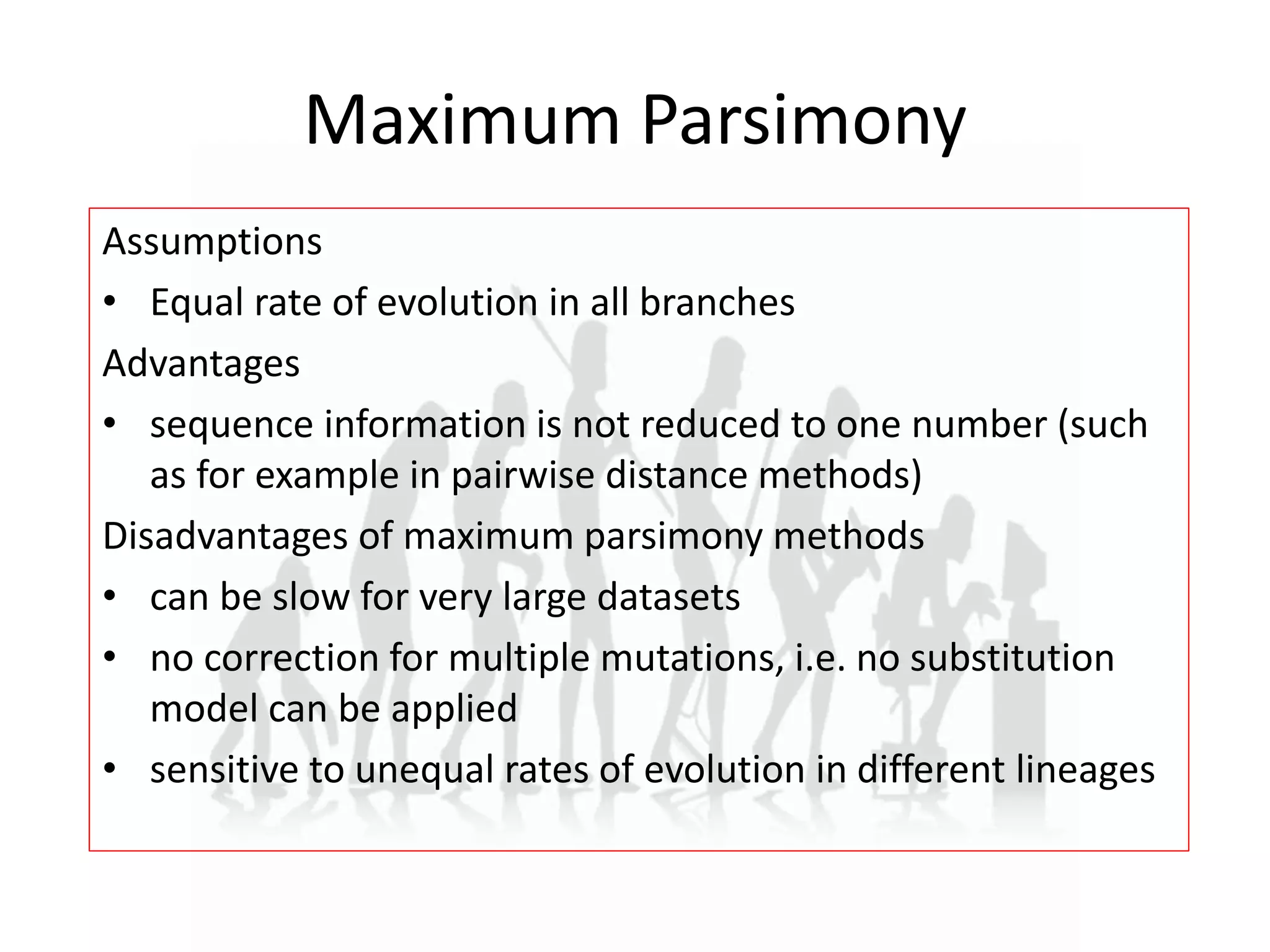 Maximum Parsimony

Assumptions

• Equal rate of evolution in all branches

Advantages

• sequence information is not reduced to one number (such as for example in pairwise distance methods)

Disadvantages of maximum parsimony methods

• can be slow for very large datasets

• no correction for multiple mutations, i.e. no substitution model can be applied

• sensitive to unequal rates of evolution in different lineages